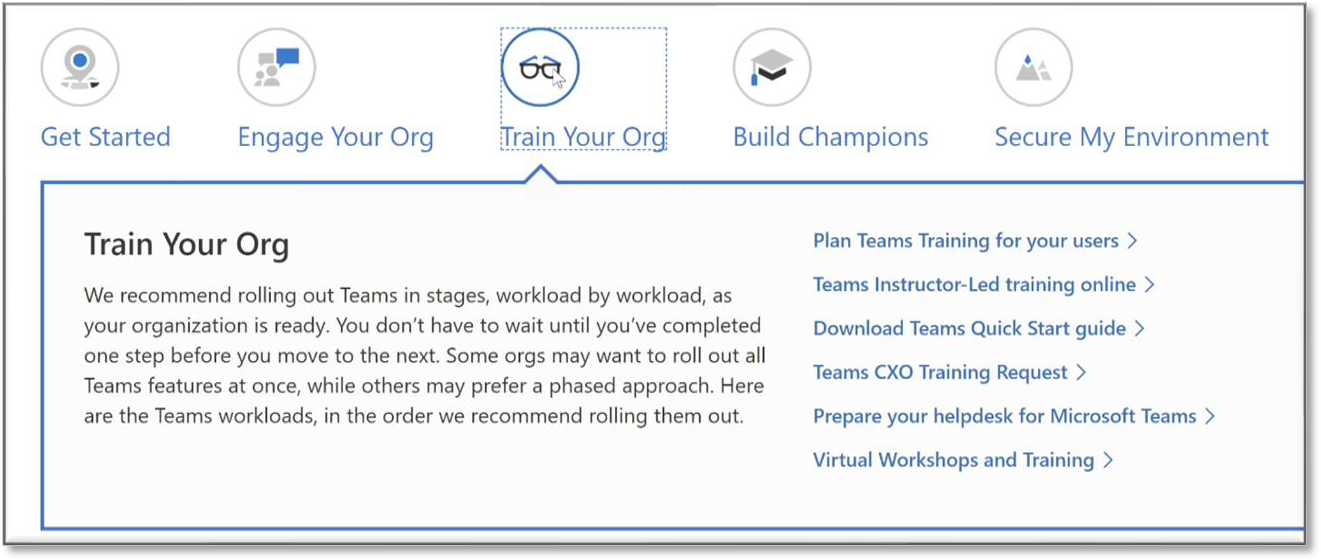 Get Started Engage Your Org Train Your Org Build Champions Secure My Environment

Train Your Org

We recommend rolling out Teams in stages, workload by workload, as your organization is ready. You don't have to wait until you've completed one step before you move to the next. Some orgs may want to roll out all Teams features at once, while others may prefer a phased approach. Here are the Teams workloads, in the order we recommend rolling them out.

Plan Teams Training for your users >

Teams Instructor-Led training online >

Download Teams Quick Start guide >

Teams CXO Training Request >

Prepare your helpdesk for Microsoft Teams >

Virtual Workshops and Training >